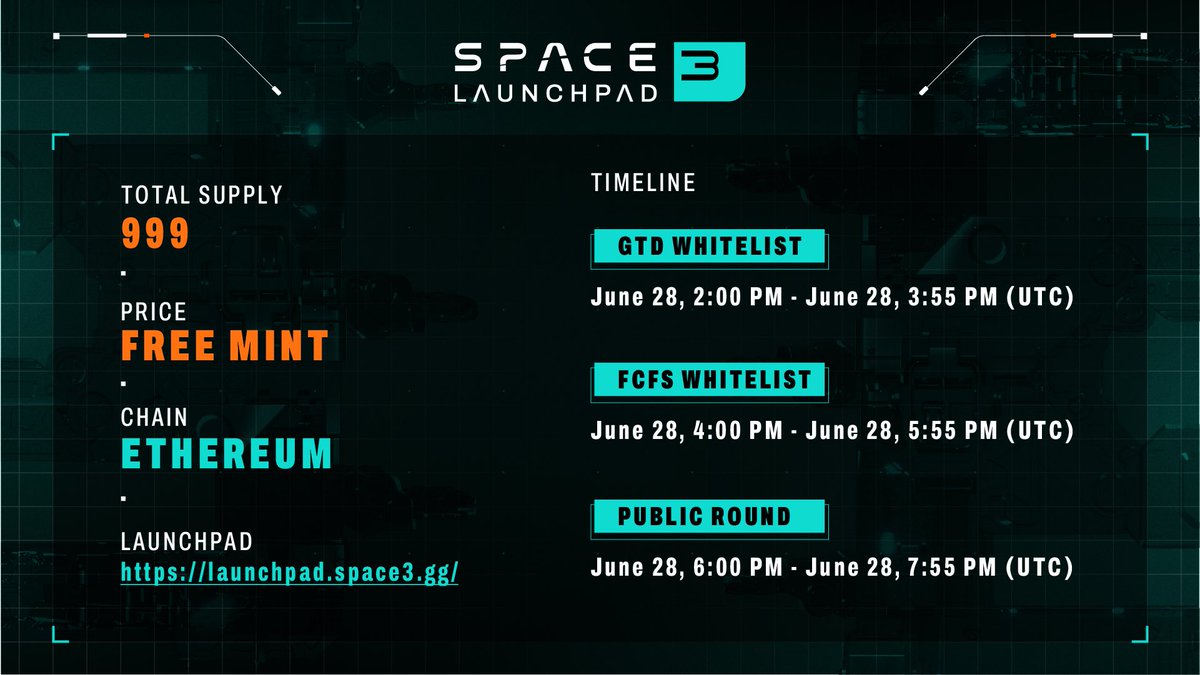 SPACE 3
LAUNCHPAD

TOTAL SUPPLY
999

PRICE
FREE MINT

CHAIN
ETHEREUM

LAUNCHPAD
https://launchpad.space3.gg/

TIMELINE

GTD WHITELIST
June 28, 2:00 PM - June 28, 3:55 PM (UTC)

FCFS WHITELIST
June 28, 4:00 PM - June 28, 5:55 PM (UTC)

PUBLIC ROUND
June 28, 6:00 PM - June 28, 7:55 PM (UTC)